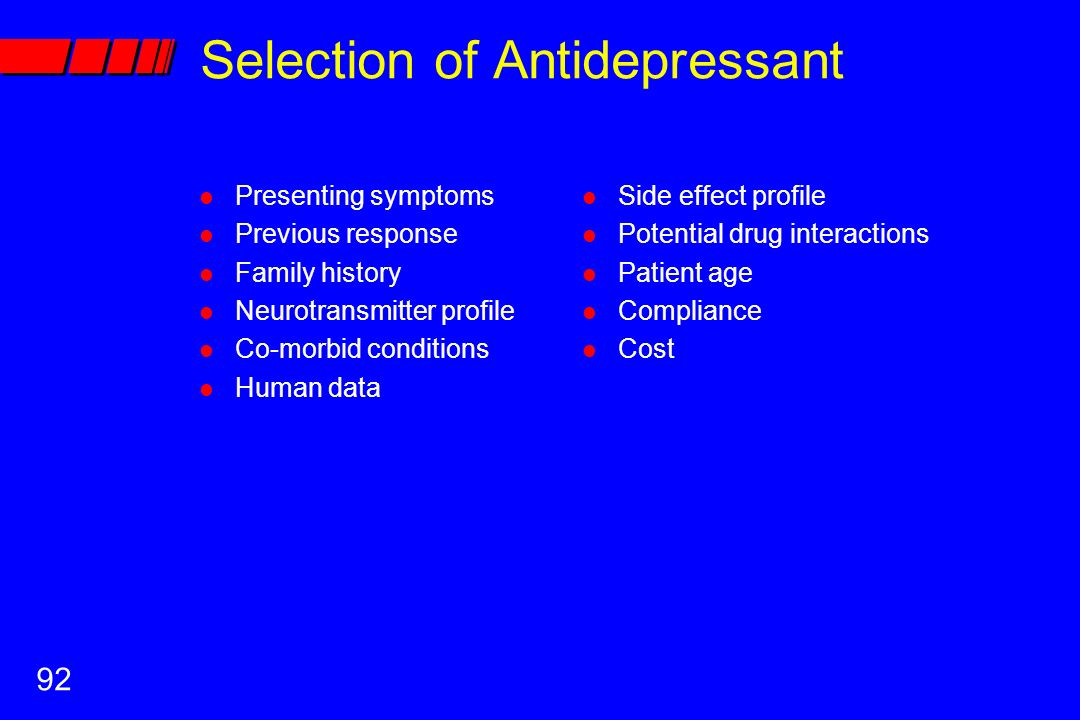 Selection of Antidepressant

- Presenting symptoms
- Previous response
- Family history
- Neurotransmitter profile
- Co-morbid conditions
- Human data

- Side effect profile
- Potential drug interactions
- Patient age
- Compliance
- Cost

92